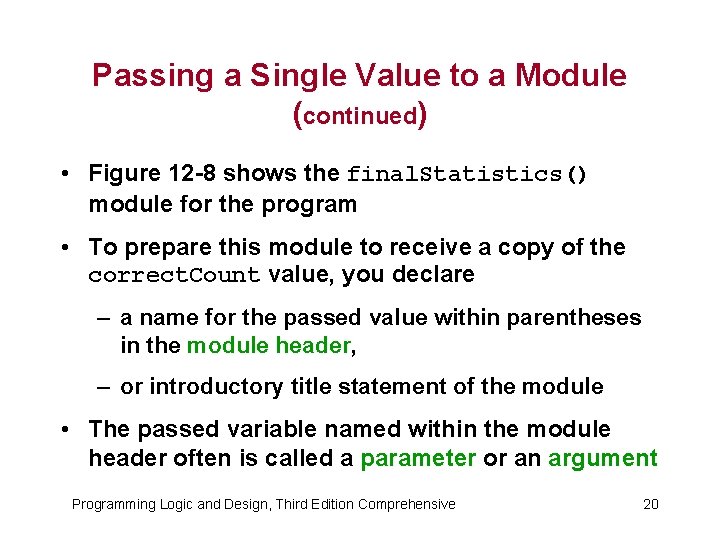 Passing a Single Value to a Module (continued)

• Figure 12-8 shows the finalStatistics() module for the program

• To prepare this module to receive a copy of the correctCount value, you declare

– a name for the passed value within parentheses in the module header,

– or introductory title statement of the module

• The passed variable named within the module header often is called a parameter or an argument

Programming Logic and Design, Third Edition Comprehensive

20